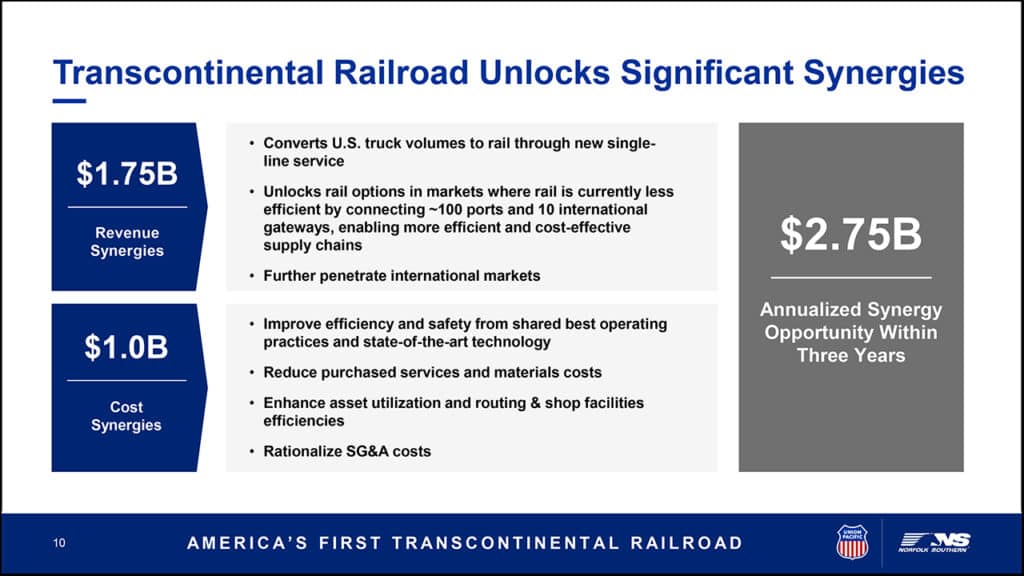 Transcontinental Railroad Unlocks Significant Synergies

$1.75B

Revenue Synergies

• Converts U.S. truck volumes to rail through new single-line service
• Unlocks rail options in markets where rail is currently less efficient by connecting ~100 ports and 10 international gateways, enabling more efficient and cost-effective supply chains
• Further penetrate international markets

$1.0B

Cost Synergies

• Improve efficiency and safety from shared best operating practices and state-of-the-art technology
• Reduce purchased services and materials costs
• Enhance asset utilization and routing & shop facilities efficiencies
• Rationalize SG&A costs

$2.75B

Annualized Synergy Opportunity Within Three Years

10 AMERICA'S FIRST TRANSCONTINENTAL RAILROAD

UNION PACIFIC

NS NORFOLK SOUTHERN